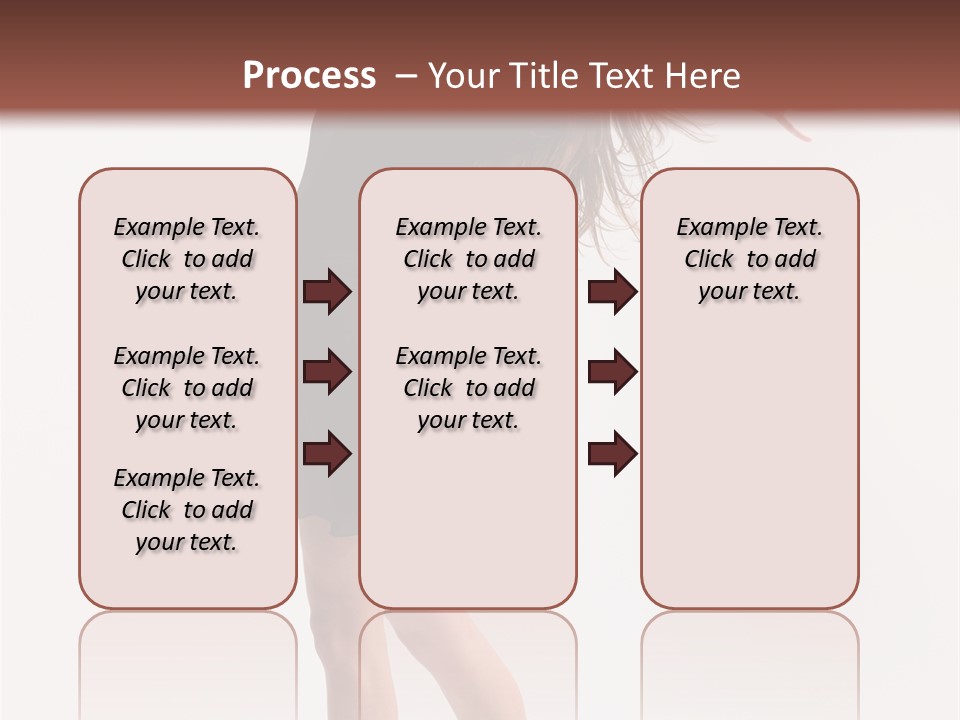 Process – Your Title Text Here

Example Text. Click to add your text.

Example Text. Click to add your text.

Example Text. Click to add your text.

Example Text. Click to add your text.

Example Text. Click to add your text.

Example Text. Click to add your text.